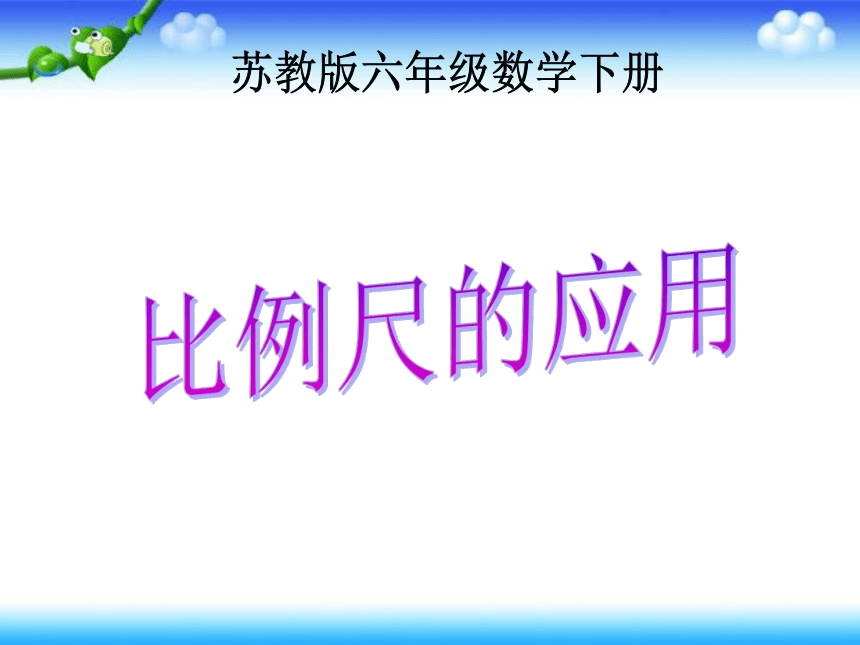 苏教版六年级数学下册

比例尺的应用